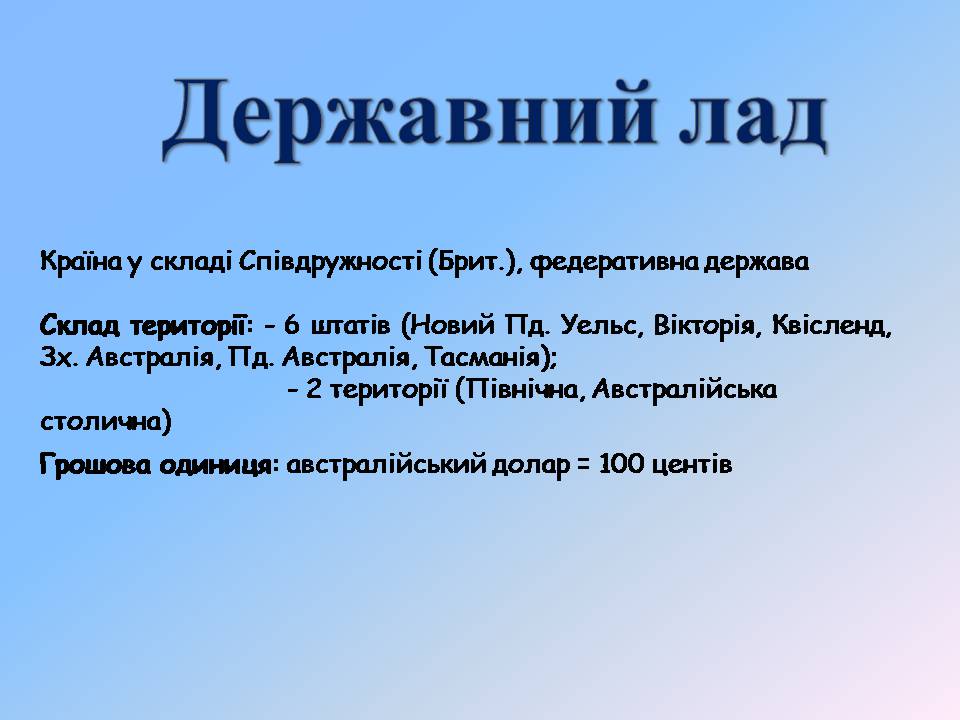 Державний лад

Країна у складі Співдружності (Брит.), федеративна держава

Склад території: - 6 штатів (Новий Пд. Уельс, Вікторія, Квісленд, Зх. Австралія, Пд. Австралія, Тасманія);
- 2 території (Північна, Австралійська столична)

Грошова одиниця: австралійський долар = 100 центів